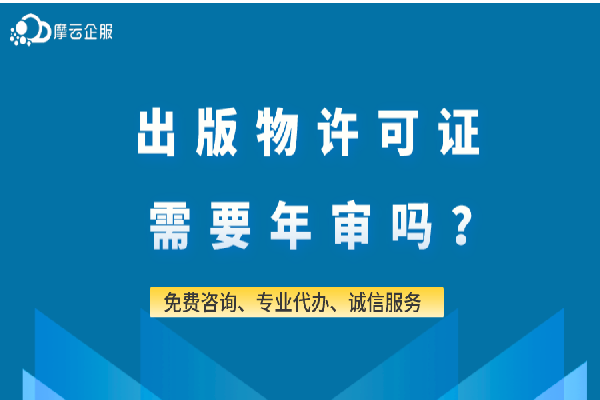 摩云企服

出版物许可证
需要年审吗？

免费咨询、专业代办、诚信服务